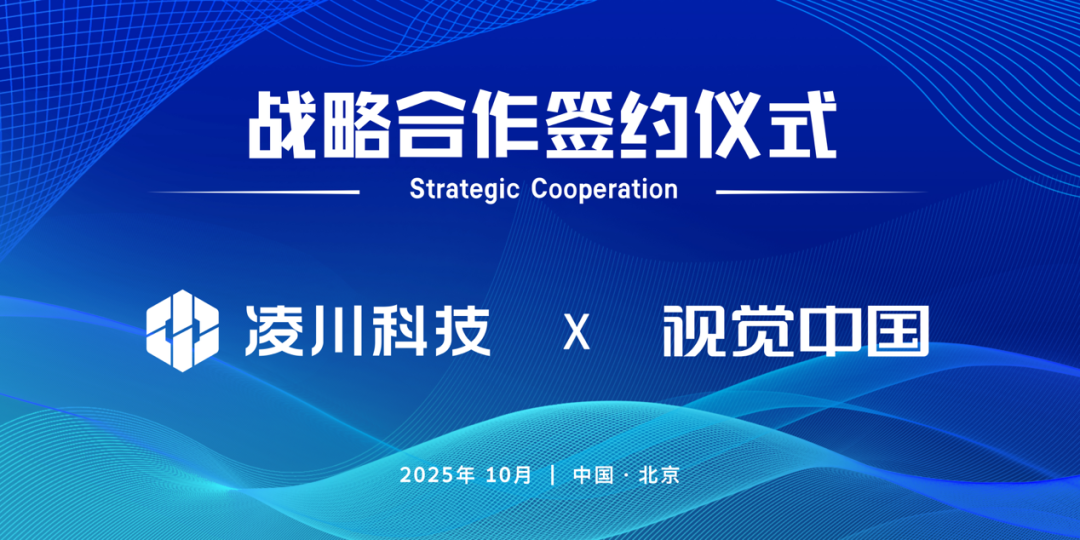 战略合作签约仪式

Strategic Cooperation

凌川科技 X 视觉中国

2025年 10月 | 中国 · 北京